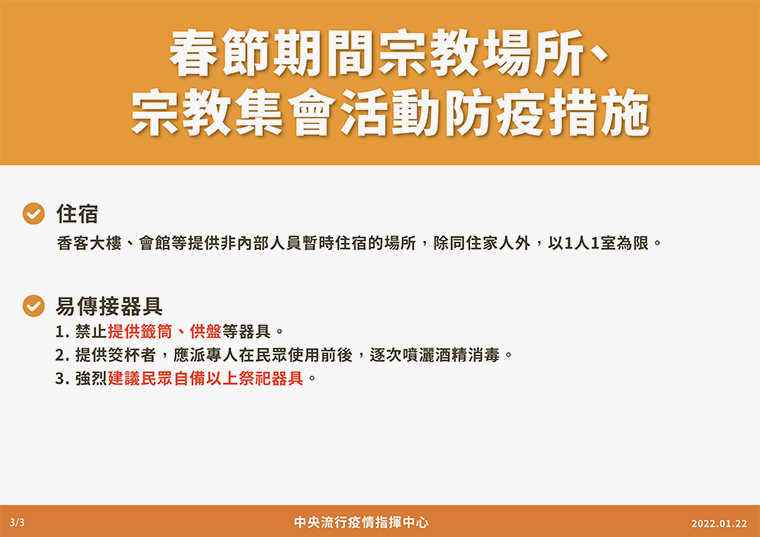 春節期間宗教場所、
宗教集會活動防疫措施

住宿
香客大樓、會館等提供非內部人員暫時住宿的場所，除同住家人外，以1人1室為限。

易傳接器具
1. 禁止提供籤筒、供盤等器具。
2. 提供筊杯者，應派專人在民眾使用前後，逐次噴灑酒精消毒。
3. 強烈建議民眾自備以上祭祀器具。

3/3
中央流行疫情指揮中心
2022.01.22